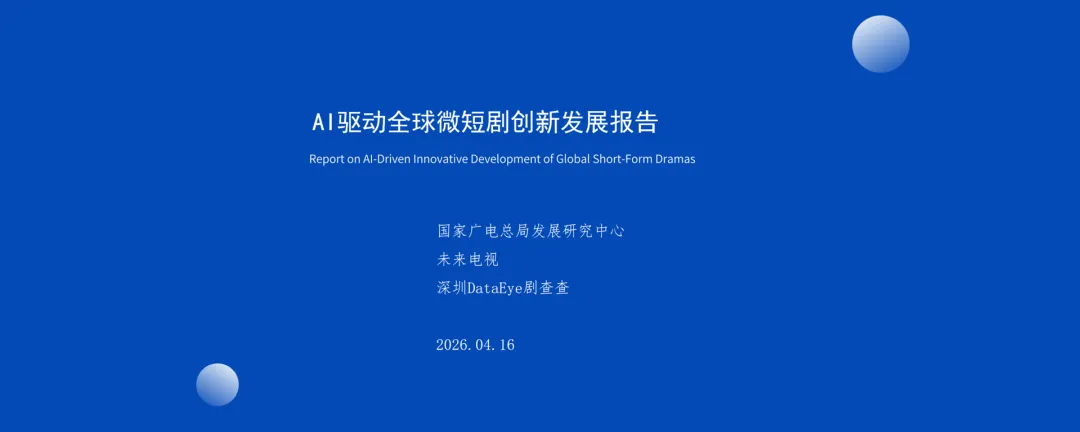 AI驱动全球微短剧创新发展报告

Report on AI-Driven Innovative Development of Global Short-Form Dramas

国家广电总局发展研究中心
未来电视
深圳DataEye剧查查

2026.04.16